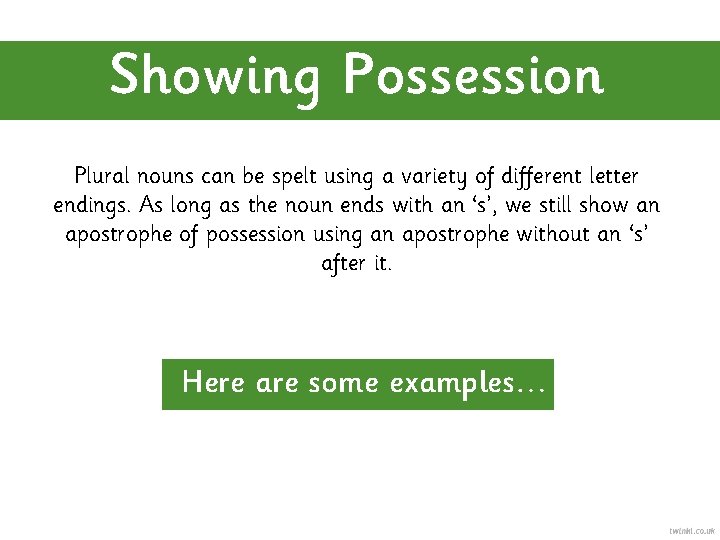 Showing Possession

Plural nouns can be spelt using a variety of different letter endings. As long as the noun ends with an ‘s’, we still show an apostrophe of possession using an apostrophe without an ‘s’ after it.

Here are some examples…

twinkl.co.uk